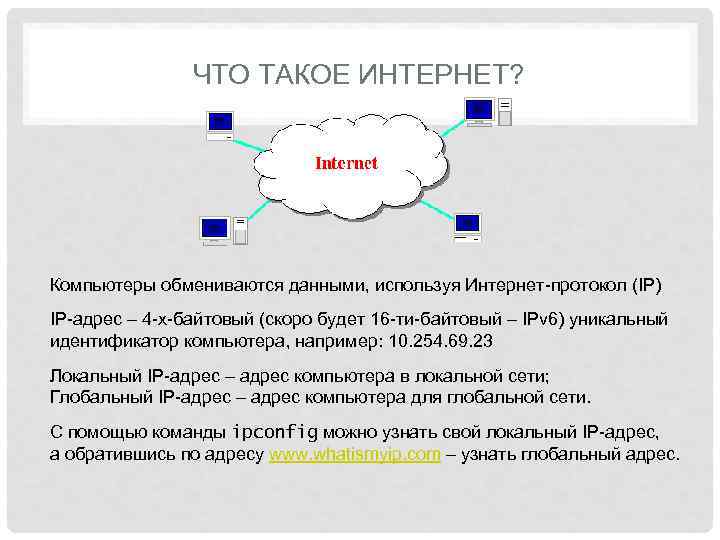 ЧТО ТАКОЕ ИНТЕРНЕТ?

Internet

Компьютеры обмениваются данными, используя Интернет-протокол (IP)

IP-адрес – 4-х-байтовый (скоро будет 16-ти-байтовый – IPv6) уникальный идентификатор компьютера, например: 10.254.69.23

Локальный IP-адрес – адрес компьютера в локальной сети;
Глобальный IP-адрес – адрес компьютера для глобальной сети.

С помощью команды ipconfig можно узнать свой локальный IP-адрес, а обратившись по адресу www.whatismyip.com – узнать глобальный адрес.